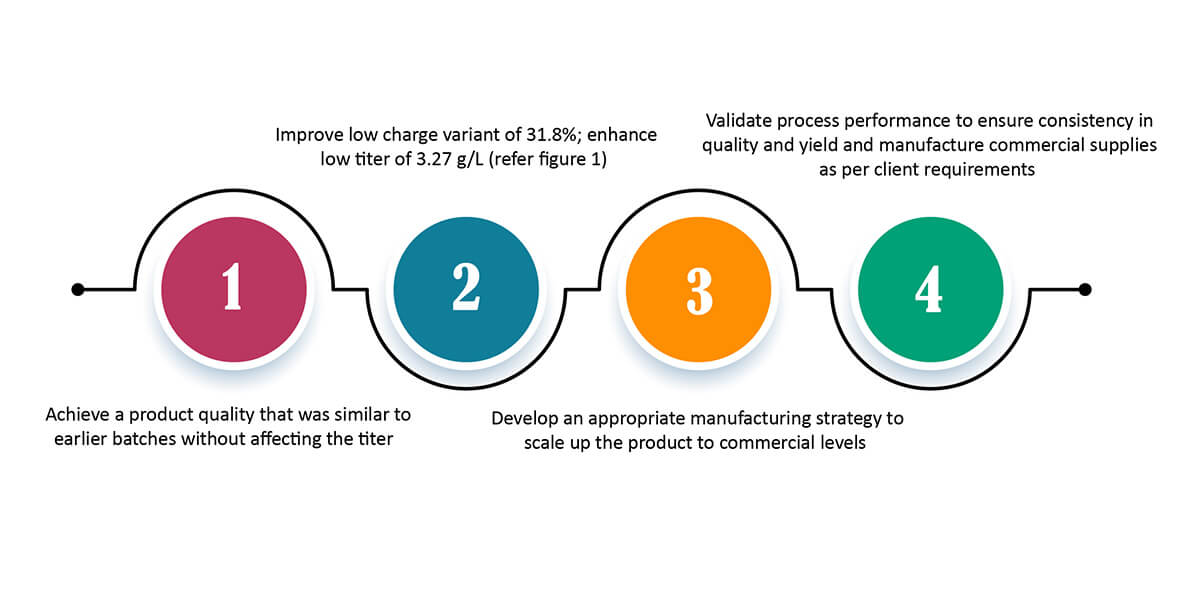 1

Achieve a product quality that was similar to earlier batches without affecting the titer

2

Improve low charge variant of 31.8%; enhance low titer of 3.27 g/L (refer figure 1)

3

Develop an appropriate manufacturing strategy to scale up the product to commercial levels

4

Validate process performance to ensure consistency in quality and yield and manufacture commercial supplies as per client requirements